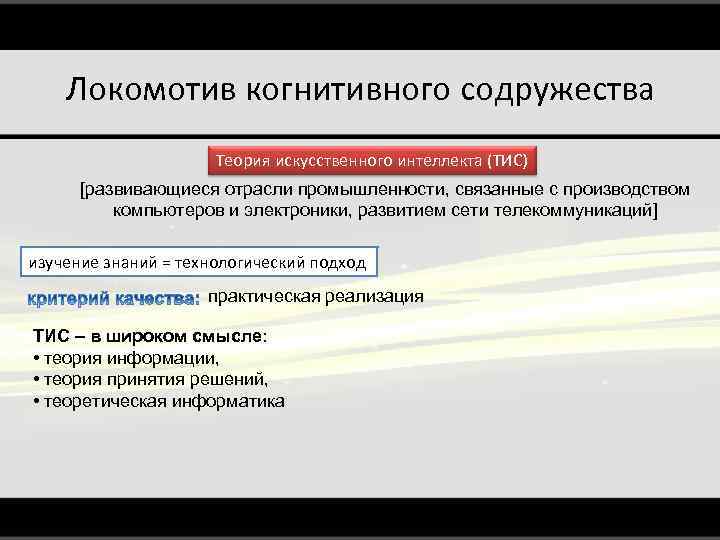 Локомотив когнитивного содружества

Теория искусственного интеллекта (ТИС)

[развивающиеся отрасли промышленности, связанные с производством компьютеров и электроники, развитием сети телекоммуникаций]

изучение знаний = технологический подход

критерий качества: практическая реализация

ТИС – в широком смысле:
• теория информации,
• теория принятия решений,
• теоретическая информатика